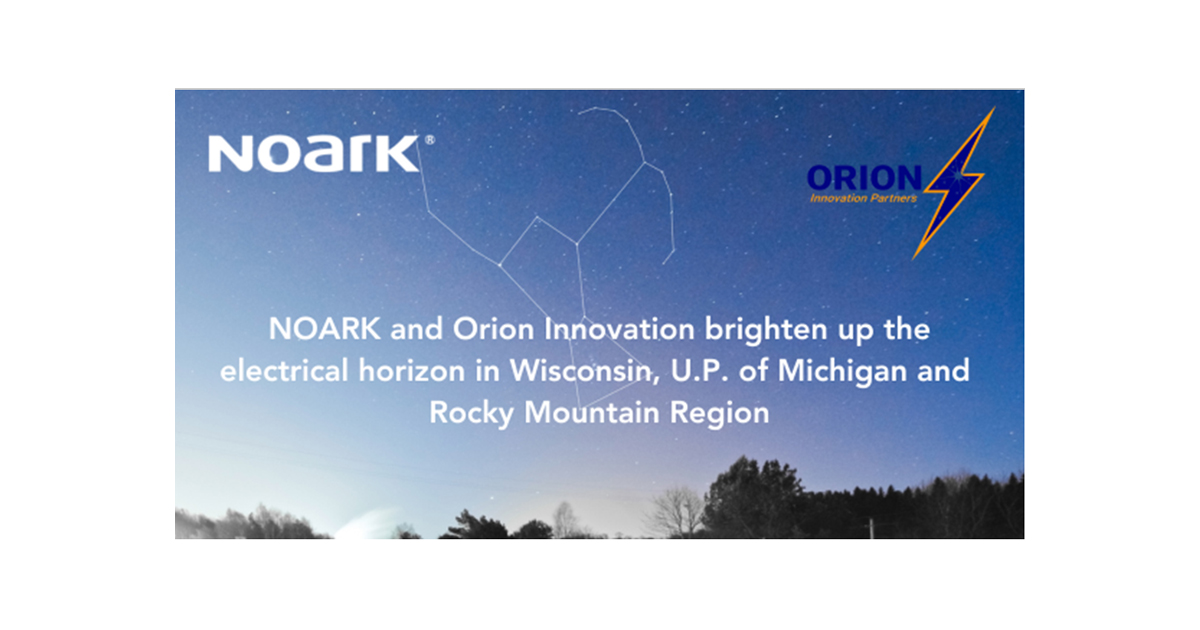 NOARK®

ORION
Innovation Partners

NOARK and Orion Innovation brighten up the electrical horizon in Wisconsin, U.P. of Michigan and Rocky Mountain Region